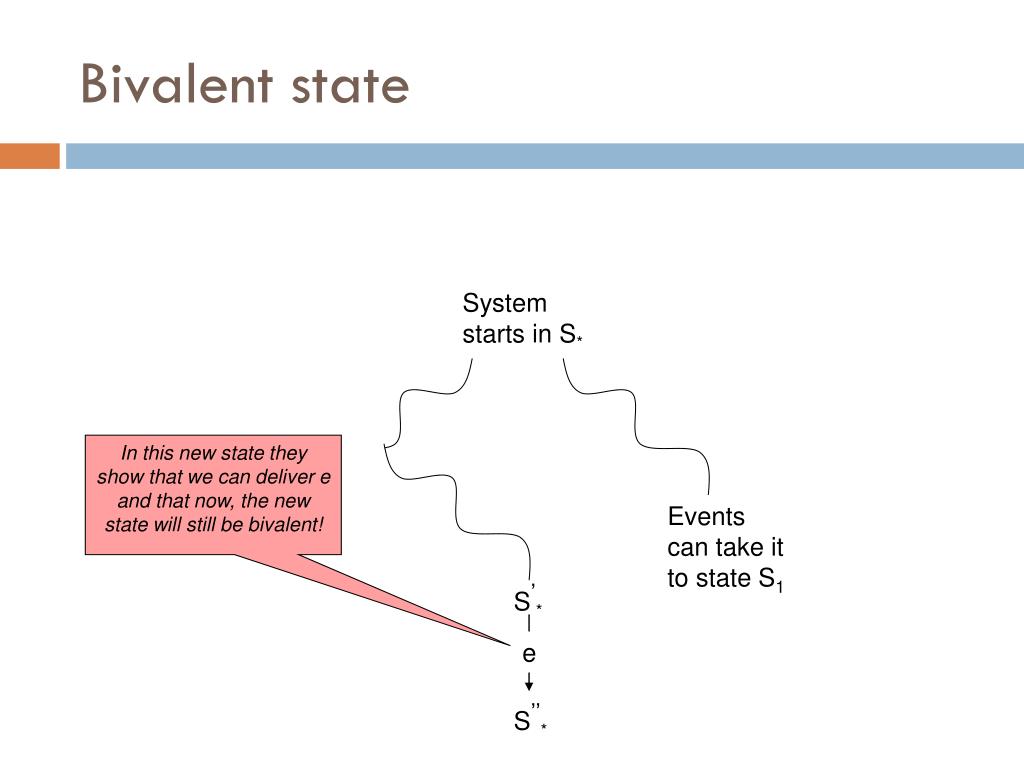 Bivalent state

System starts in $S_*$

In this new state they show that we can deliver e and that now, the new state will still be bivalent!

Events can take it to state $S_1$

$S'_*$

e

$S''_*$